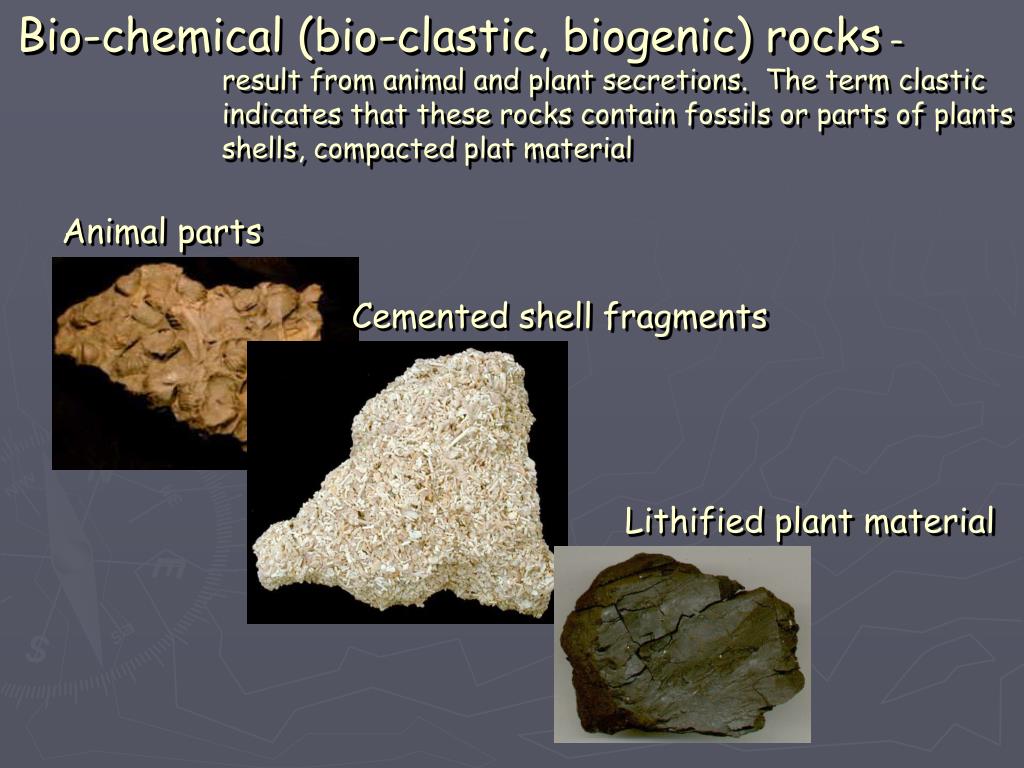 Bio-chemical (bio-clastic, biogenic) rocks - result from animal and plant secretions. The term clastic indicates that these rocks contain fossils or parts of plants shells, compacted plat material

Animal parts

Cemented shell fragments

Lithified plant material